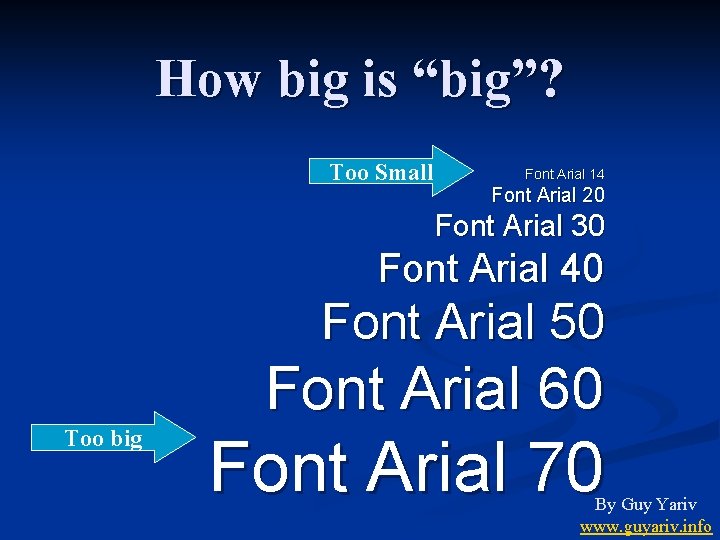 How big is “big”?

Too Small

Font Arial 14

Font Arial 20

Font Arial 30

Font Arial 40

Font Arial 50

Font Arial 60

Too big

Font Arial 70

By Guy Yariv
www.guyariv.info